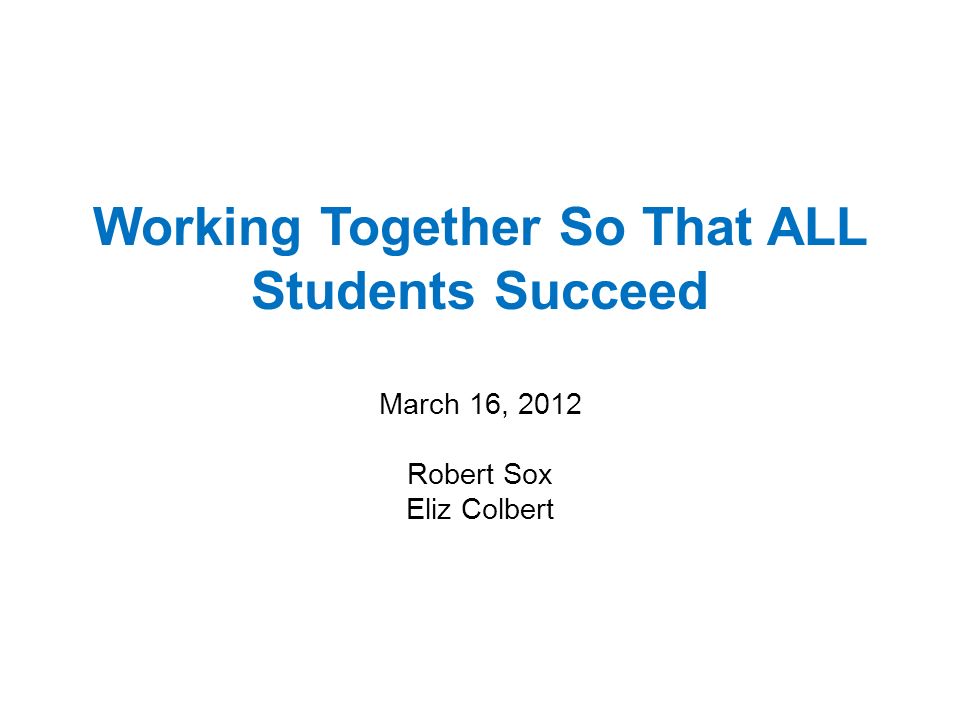 Working Together So That ALL Students Succeed

March 16, 2012

Robert Sox
Eliz Colbert